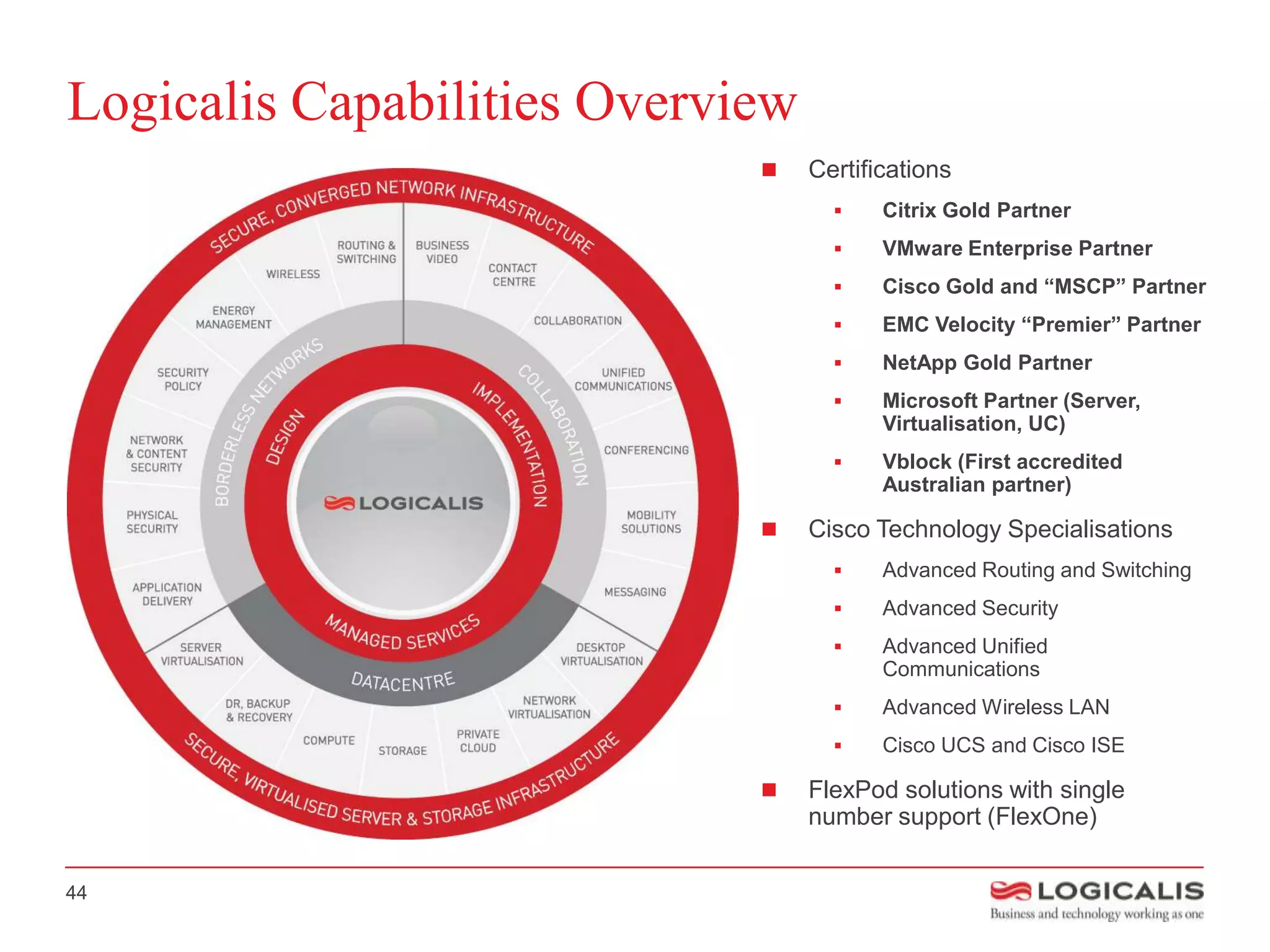 Logicalis Capabilities Overview

SECURE, CONVERGED NETWORK INFRASTRUCTURE

ROUTING & SWITCHING
BUSINESS VIDEO
CONTACT CENTRE
COLLABORATION
UNIFIED COMMUNICATIONS
CONFERENCING
MOBILITY SOLUTIONS
MESSAGING
DESKTOP VIRTUALISATION
NETWORK VIRTUALISATION
PRIVATE CLOUD
STORAGE
COMPUTE
DR, BACKUP & RECOVERY
SERVER VIRTUALISATION
APPLICATION DELIVERY
PHYSICAL SECURITY
NETWORK & CONTENT SECURITY
SECURITY POLICY
ENERGY MANAGEMENT
WIRELESS

BORDERLESS NETWORKS
COLLABORATION
DATACENTRE

DESIGN
IMPLEMENTATION
MANAGED SERVICES

LOGICALIS

SECURE, VIRTUALISED SERVER & STORAGE INFRASTRUCTURE

Certifications
Citrix Gold Partner
VMware Enterprise Partner
Cisco Gold and “MSCP” Partner
EMC Velocity “Premier” Partner
NetApp Gold Partner
Microsoft Partner (Server, Virtualisation, UC)
Vblock (First accredited Australian partner)

Cisco Technology Specialisations
Advanced Routing and Switching
Advanced Security
Advanced Unified Communications
Advanced Wireless LAN
Cisco UCS and Cisco ISE

FlexPod solutions with single number support (FlexOne)

44

LOGICALIS
Business and technology working as one